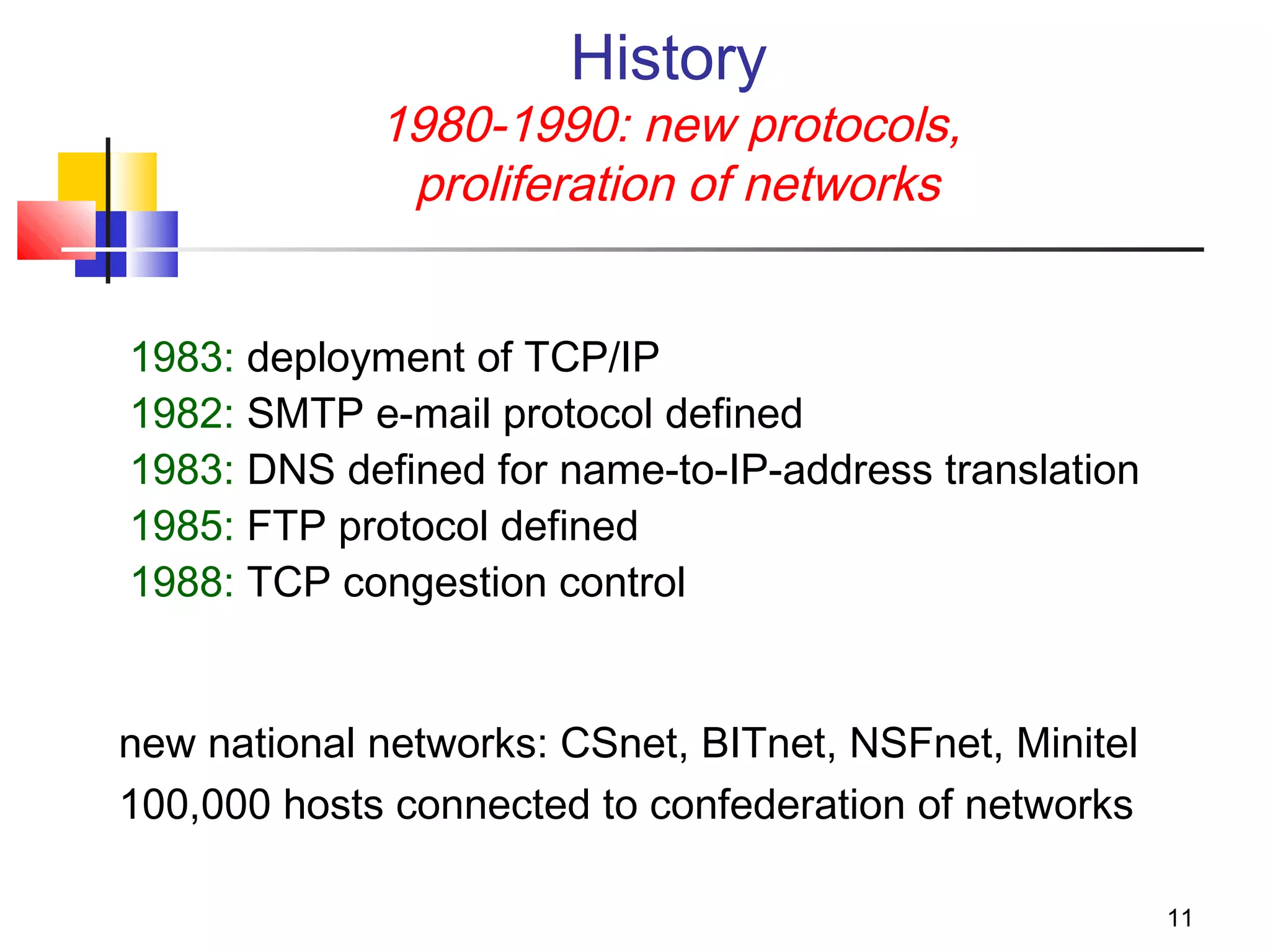 History

1980-1990: new protocols, proliferation of networks

1983: deployment of TCP/IP
1982: SMTP e-mail protocol defined
1983: DNS defined for name-to-IP-address translation
1985: FTP protocol defined
1988: TCP congestion control

new national networks: CSnet, BITnet, NSFnet, Minitel
100,000 hosts connected to confederation of networks

11